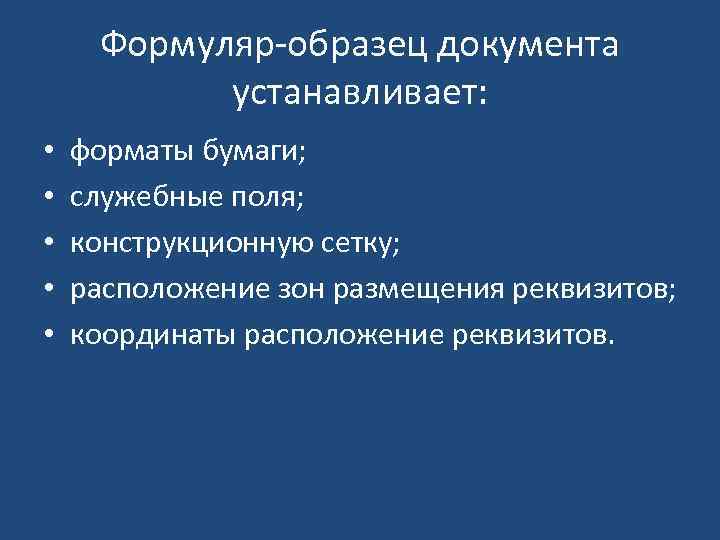 Формуляр-образец документа устанавливает:

• форматы бумаги;
• служебные поля;
• конструкционную сетку;
• расположение зон размещения реквизитов;
• координаты расположение реквизитов.